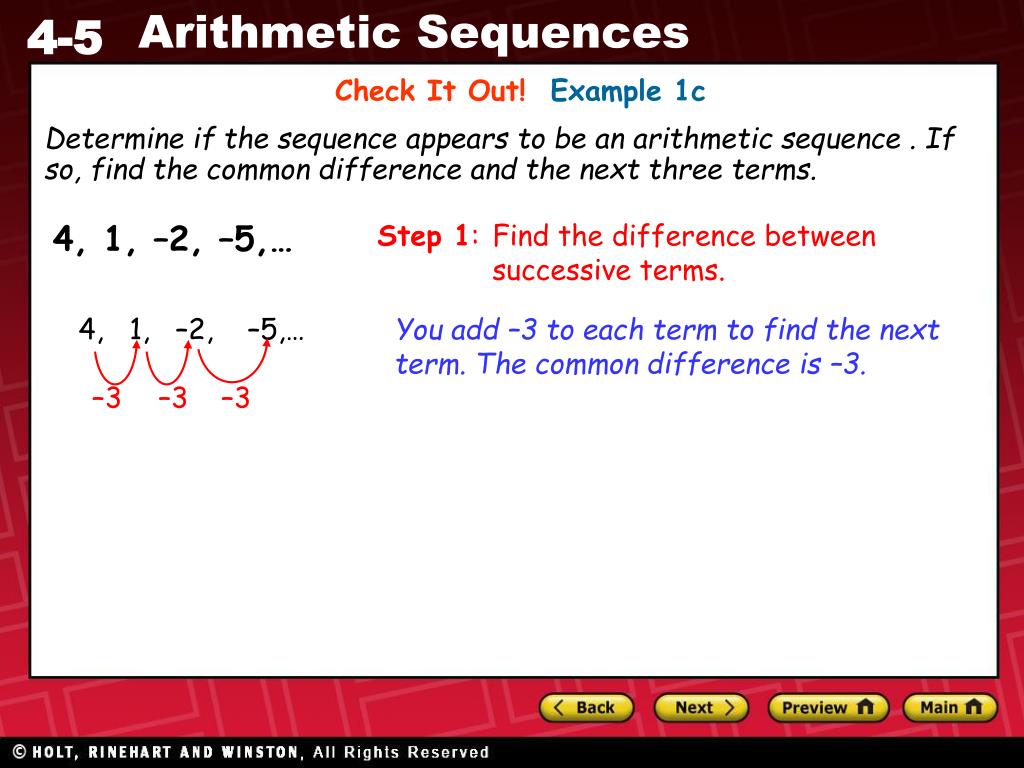 4-5 Arithmetic Sequences

Check It Out! Example 1c

Determine if the sequence appears to be an arithmetic sequence . If so, find the common difference and the next three terms.

4, 1, –2, –5,…

Step 1: Find the difference between successive terms.

4, 1, –2, –5,…

–3 –3 –3

You add –3 to each term to find the next term. The common difference is –3.

Back Next Preview Main

© HOLT, RINEHART AND WINSTON, All Rights Reserved